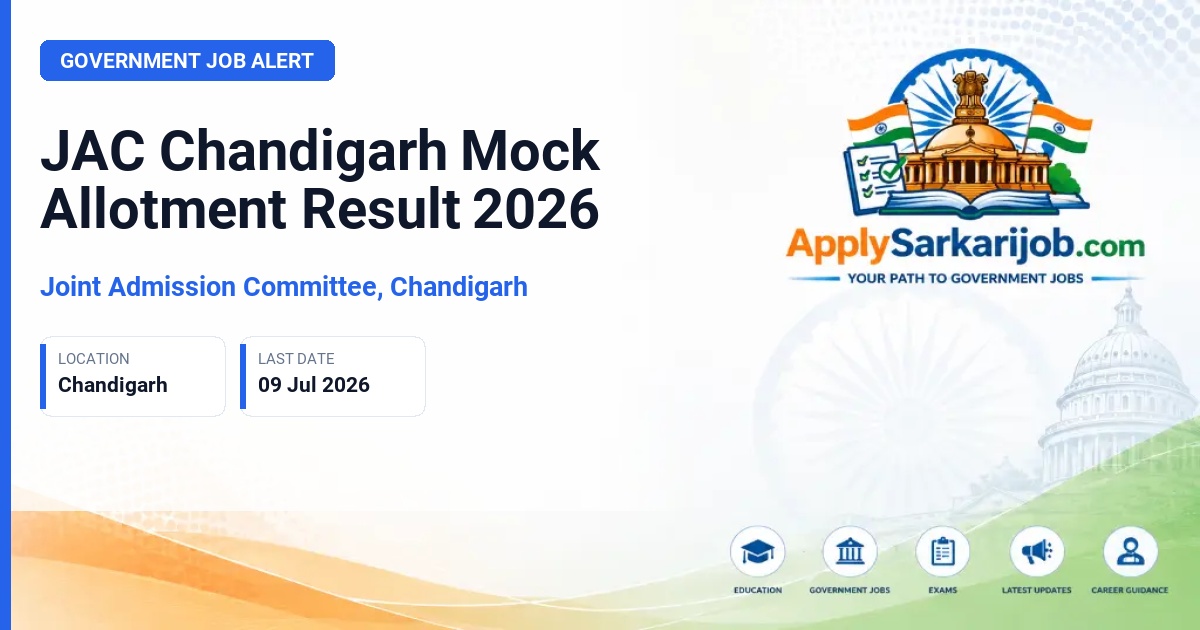 GOVERNMENT JOB ALERT

JAC Chandigarh Mock Allotment Result 2026

Joint Admission Committee, Chandigarh

LOCATION
Chandigarh

LAST DATE
09 Jul 2026

ApplySarkarijob.com
YOUR PATH TO GOVERNMENT JOBS

EDUCATION
GOVERNMENT JOBS
EXAMS
LATEST UPDATES
CAREER GUIDANCE